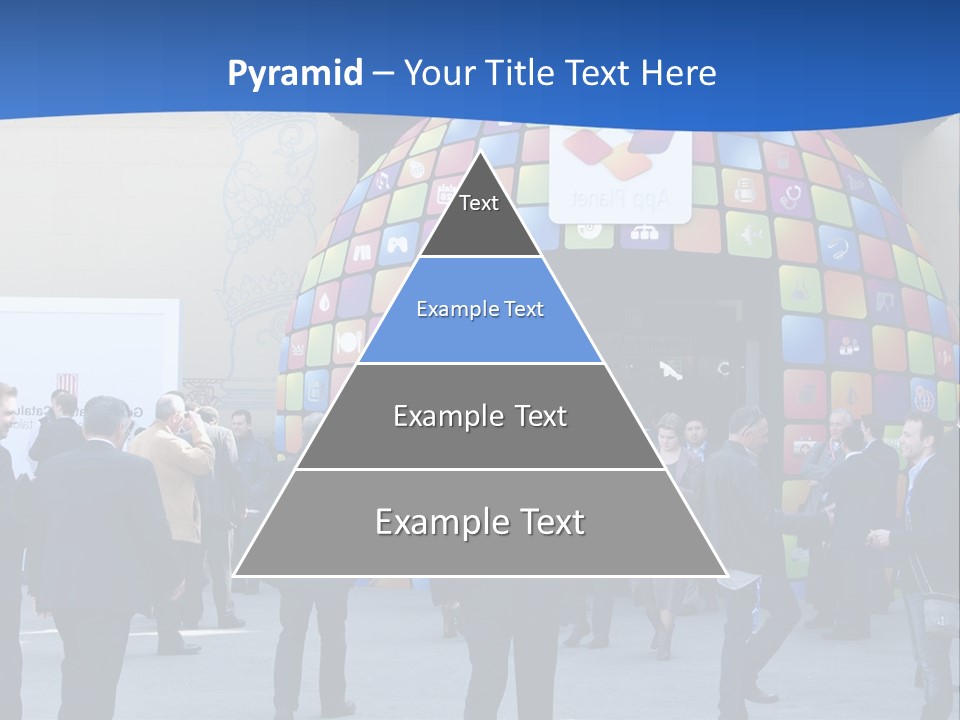 Pyramid – Your Title Text Here

Text

Example Text

Example Text

Example Text